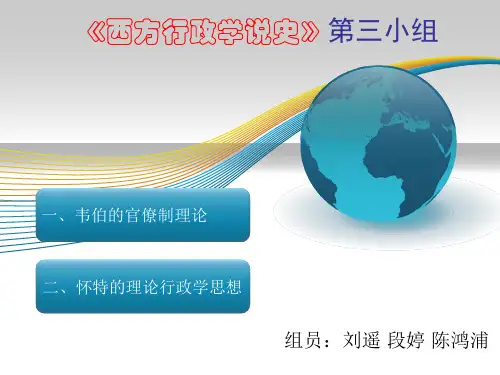 《西方行政学说史》第三小组

一、韦伯的官僚制理论

二、怀特的理论行政学思想

组员：刘遥 段婷 陈鸿浦